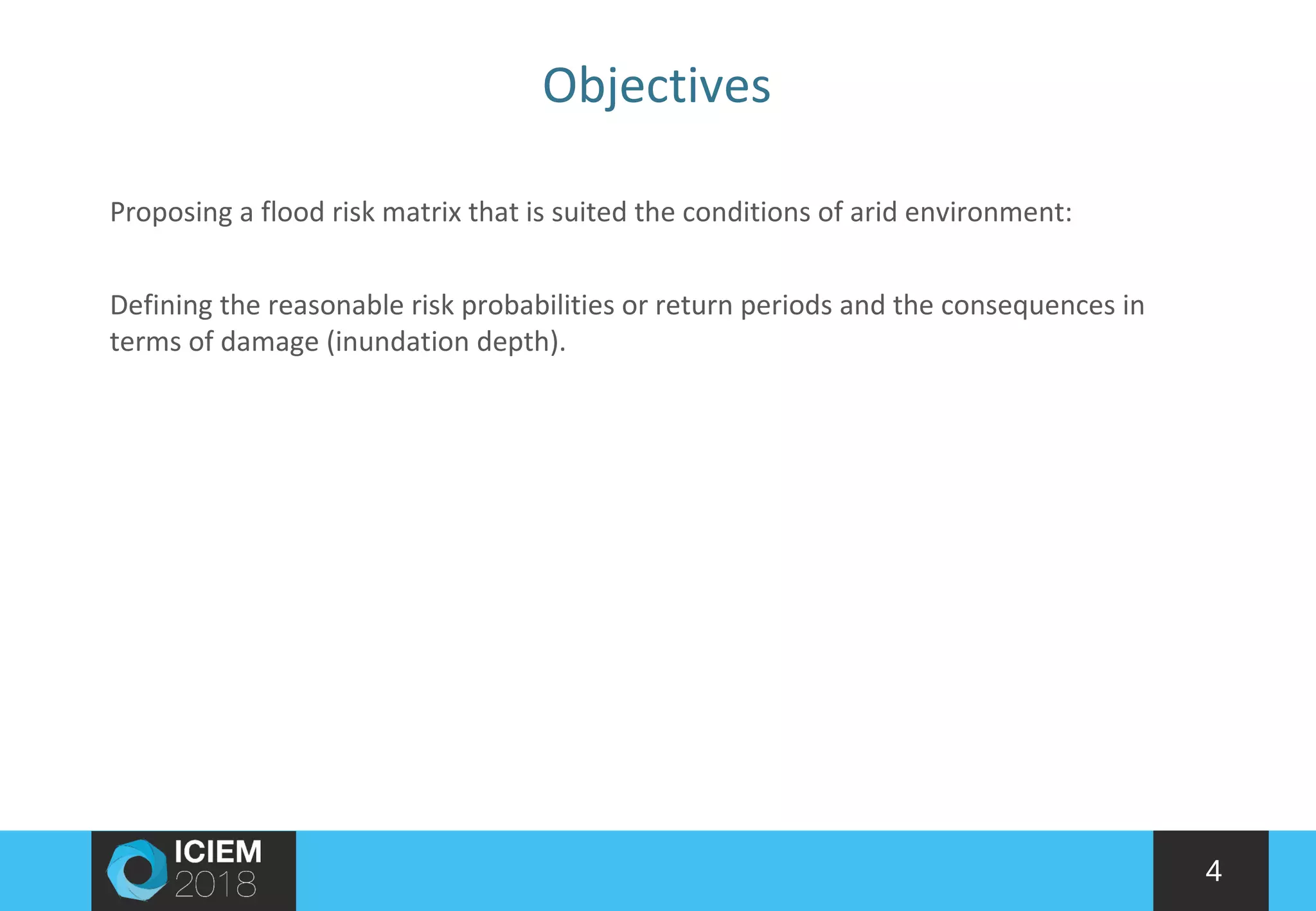 Objectives

Proposing a flood risk matrix that is suited the conditions of arid environment:

Defining the reasonable risk probabilities or return periods and the consequences in terms of damage (inundation depth).

ICIEM
2018

4